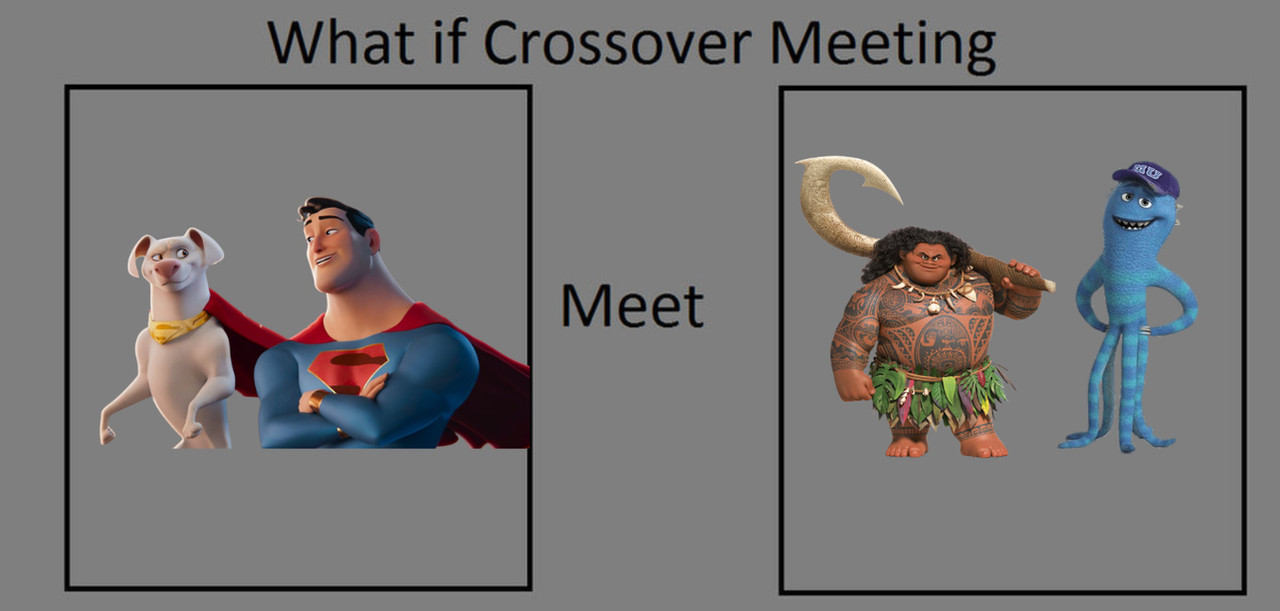 What if Crossover Meeting

Meet